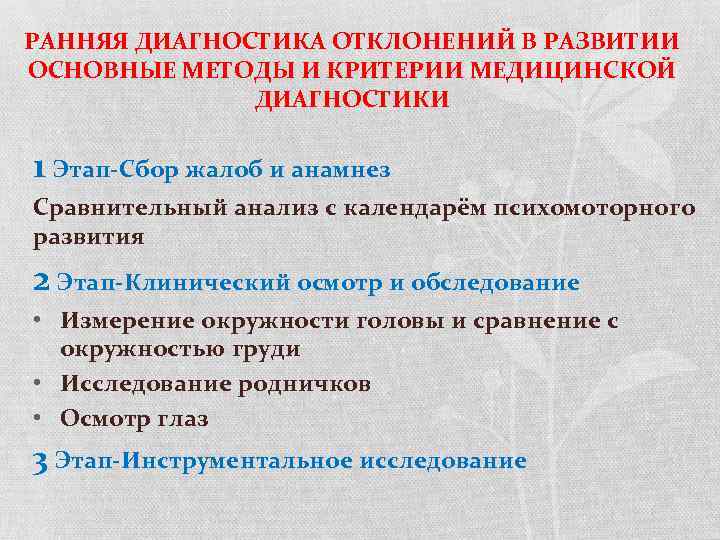 РАННЯЯ ДИАГНОСТИКА ОТКЛОНЕНИЙ В РАЗВИТИИ ОСНОВНЫЕ МЕТОДЫ И КРИТЕРИИ МЕДИЦИНСКОЙ ДИАГНОСТИКИ

1 Этап-Сбор жалоб и анамнез

Сравнительный анализ с календарём психомоторного развития

2 Этап-Клинический осмотр и обследование

• Измерение окружности головы и сравнение с окружностью груди
• Исследование родничков
• Осмотр глаз

3 Этап-Инструментальное исследование